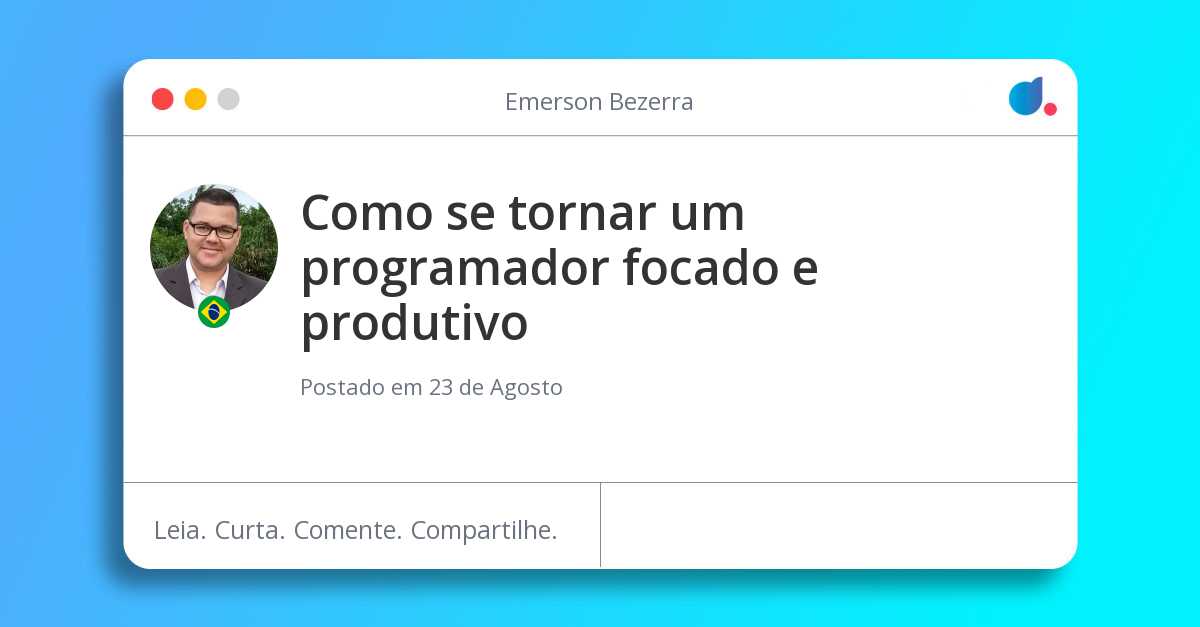 Emerson Bezerra

Como se tornar um programador focado e produtivo

Postado em 23 de Agosto

Leia. Curta. Comente. Compartilhe.